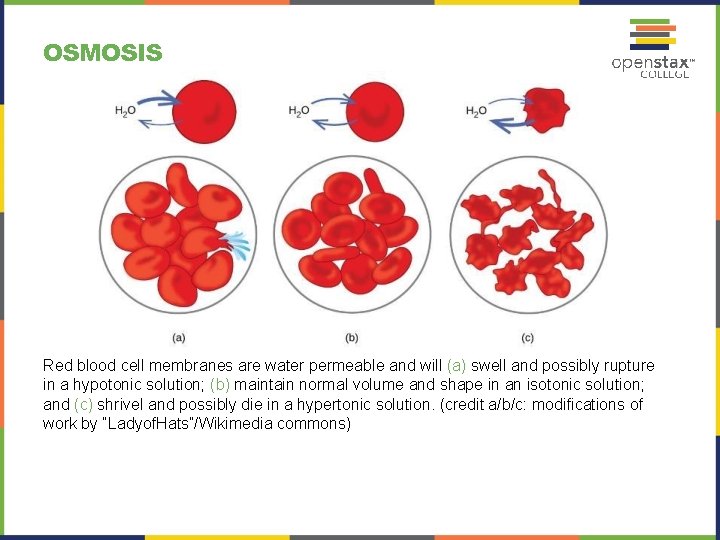 OSMOSIS

openstax™ COLLEGE

$H_2O$

$H_2O$

$H_2O$

(a)

(b)

(c)

Red blood cell membranes are water permeable and will (a) swell and possibly rupture in a hypotonic solution; (b) maintain normal volume and shape in an isotonic solution; and (c) shrivel and possibly die in a hypertonic solution. (credit a/b/c: modifications of work by "LadyofHats"/Wikimedia commons)